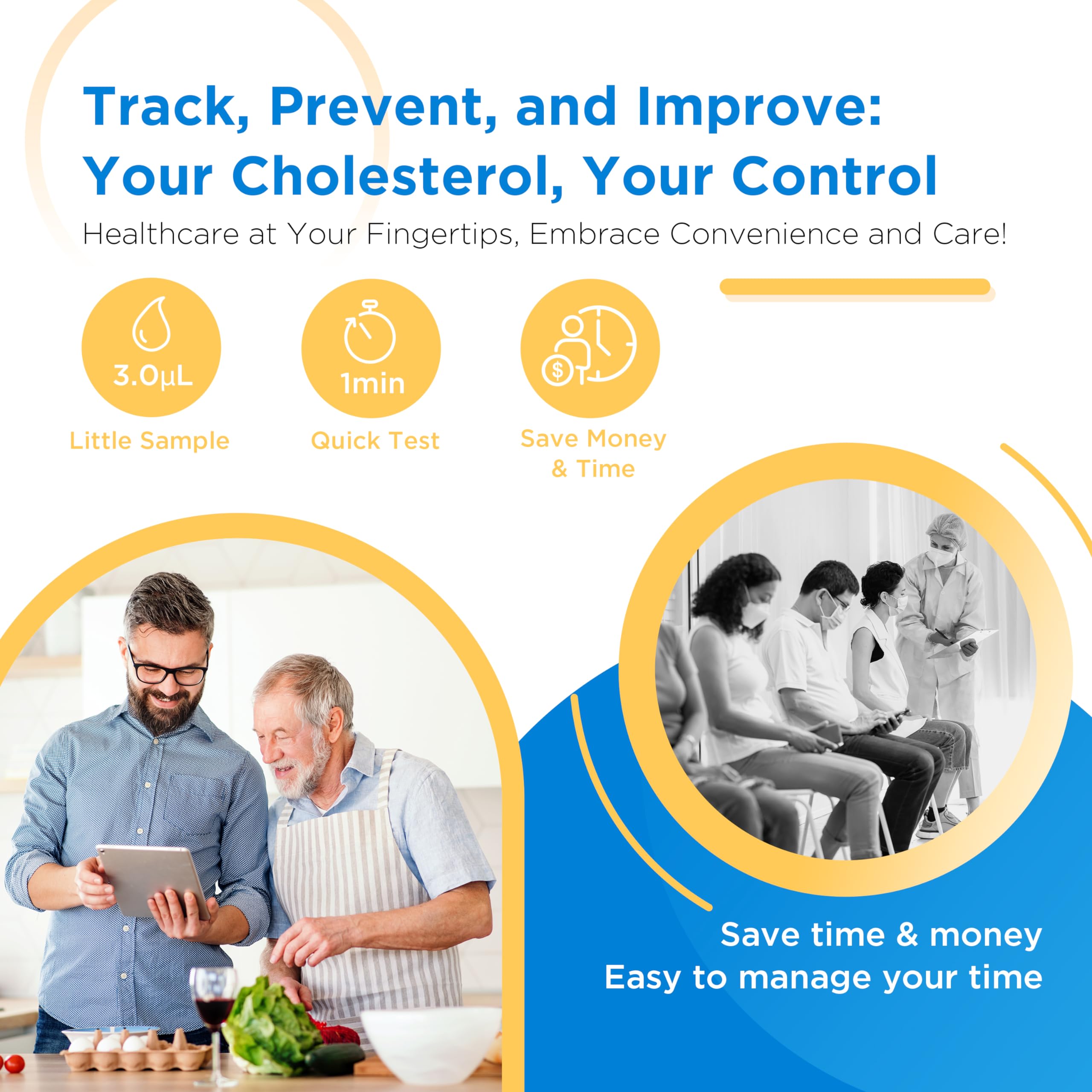 Track, Prevent, and Improve: Your Cholesterol, Your Control

Healthcare at Your Fingertips, Embrace Convenience and Care!

3.0μL
Little Sample

1min
Quick Test

$
Save Money & Time

Save time & money
Easy to manage your time